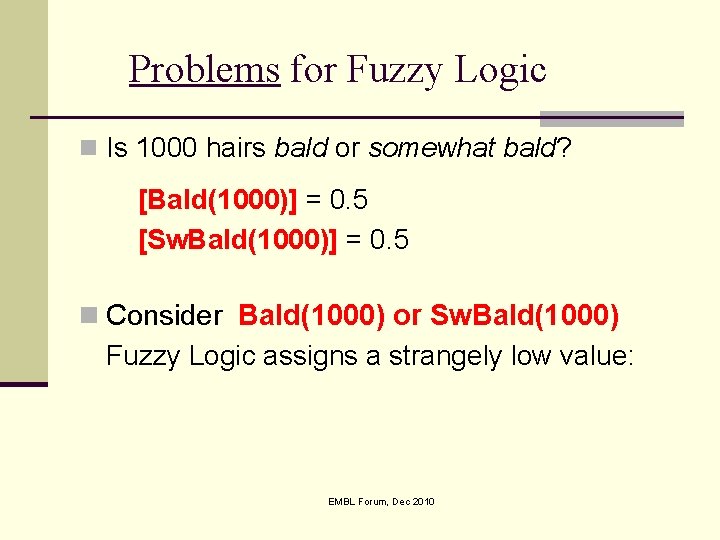 Problems for Fuzzy Logic

Is 1000 hairs bald or somewhat bald?

[Bald(1000)] = 0.5
[SwBald(1000)] = 0.5

Consider Bald(1000) or SwBald(1000)
Fuzzy Logic assigns a strangely low value:

EMBL Forum, Dec 2010